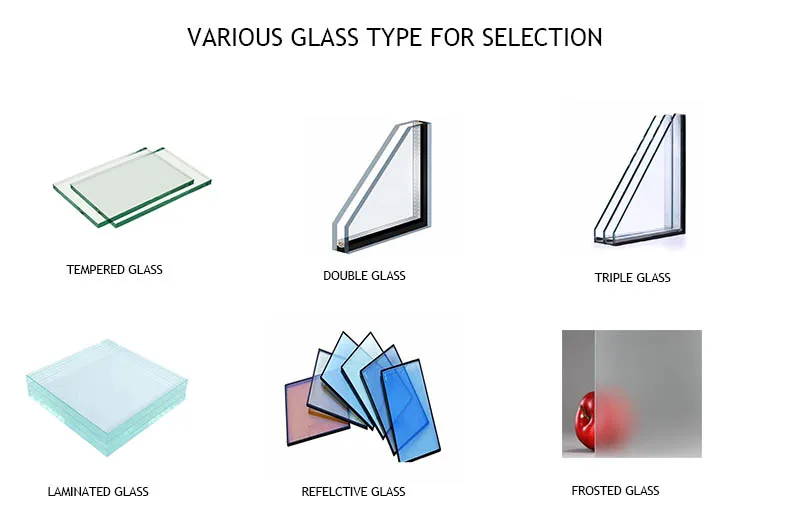 VARIOUS GLASS TYPE FOR SELECTION

TEMPERED GLASS

DOUBLE GLASS

TRIPLE GLASS

LAMINATED GLASS

REFELCTIVE GLASS

FROSTED GLASS